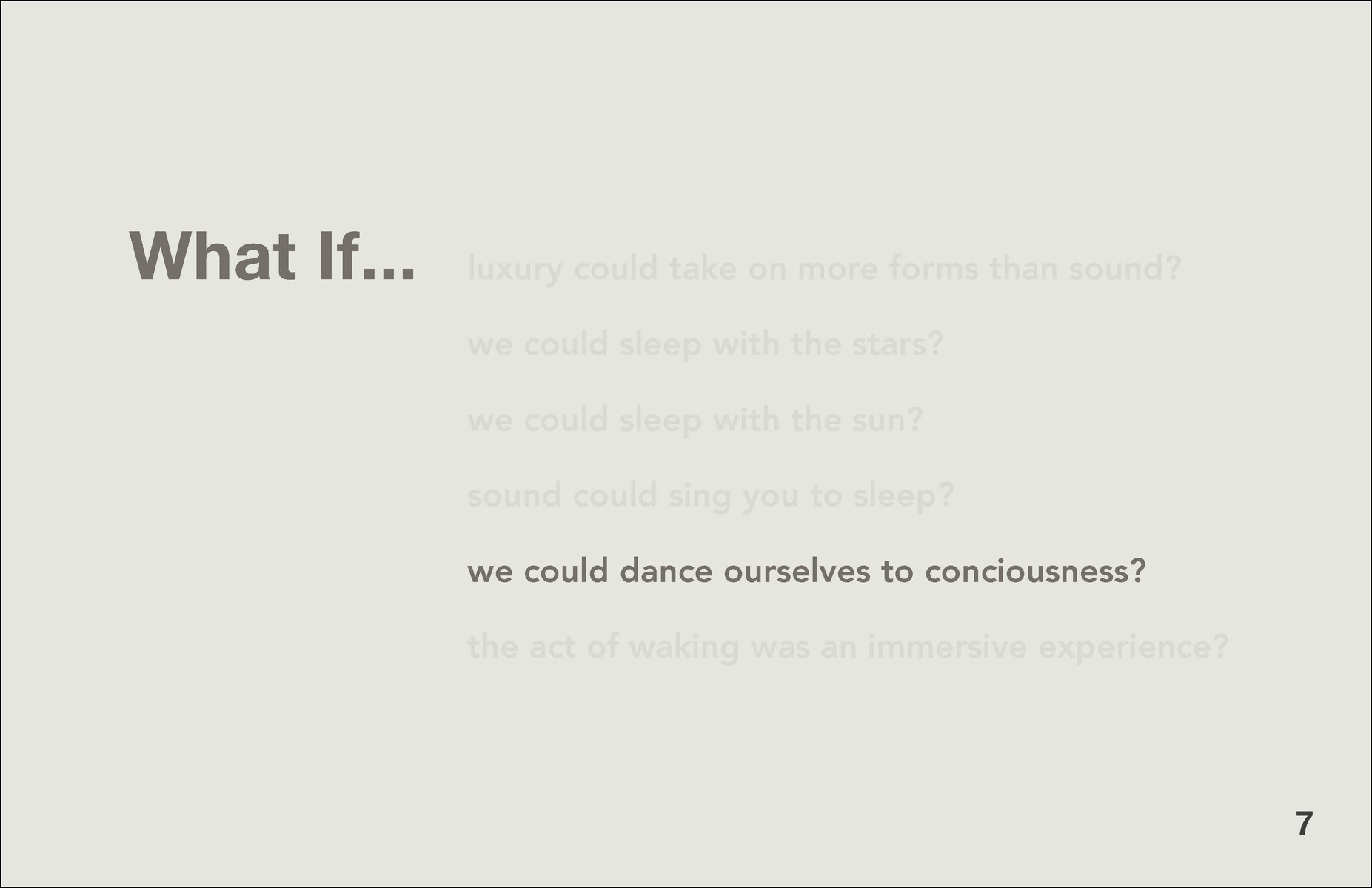 What If...

luxury could take on more forms than sound?

we could sleep with the stars?

we could sleep with the sun?

sound could sing you to sleep?

we could dance ourselves to conciousness?

the act of waking was an immersive experience?

7